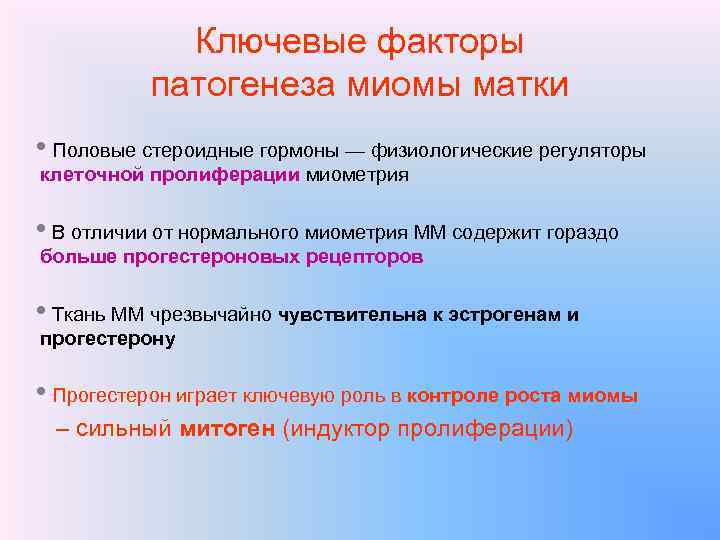 Ключевые факторы патогенеза миомы матки

• Половые стероидные гормоны — физиологические регуляторы клеточной пролиферации миометрия

• В отличии от нормального миометрия ММ содержит гораздо больше прогестероновых рецепторов

• Ткань ММ чрезвычайно чувствительна к эстрогенам и прогестерону

• Прогестерон играет ключевую роль в контроле роста миомы
– сильный митоген (индуктор пролиферации)